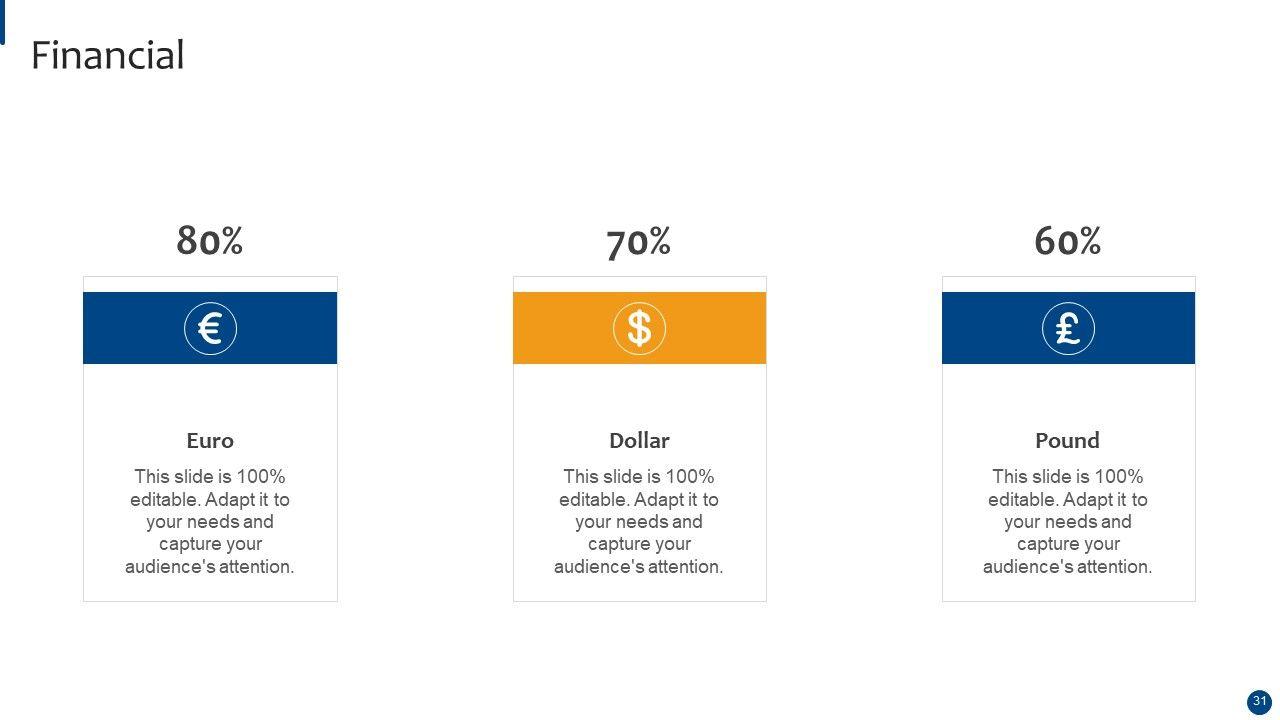 Financial

80%

€

Euro

This slide is 100% editable. Adapt it to your needs and capture your audience's attention.

70%

$

Dollar

This slide is 100% editable. Adapt it to your needs and capture your audience's attention.

60%

£

Pound

This slide is 100% editable. Adapt it to your needs and capture your audience's attention.

31